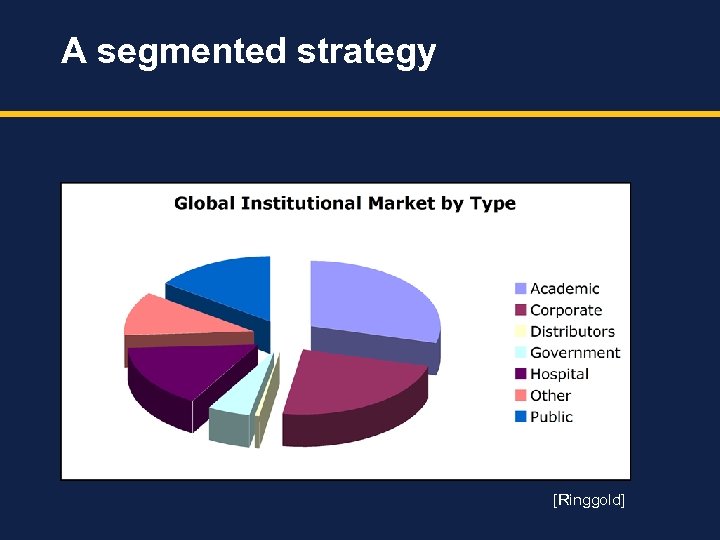 A segmented strategy

Global Institutional Market by Type

Academic
Corporate
Distributors
Government
Hospital
Other
Public

[Ringgold]